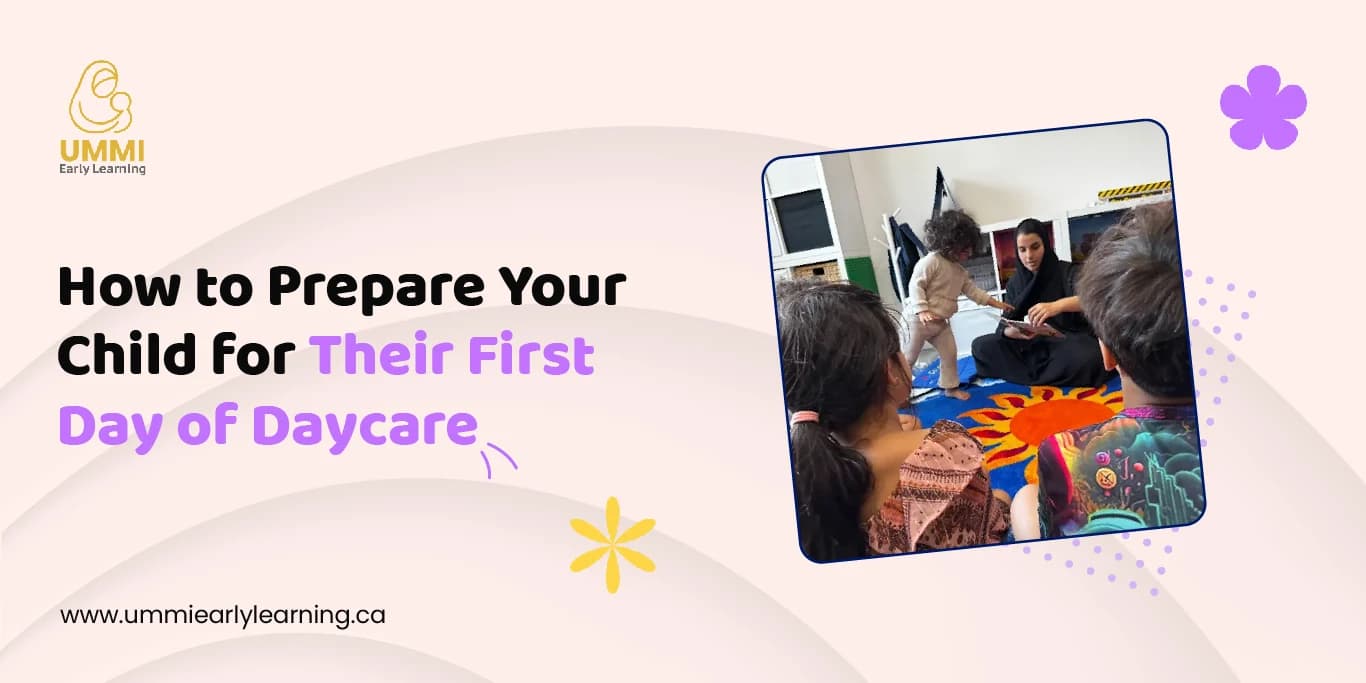 UMMI
Early Learning

How to Prepare Your Child for Their First Day of Daycare

www.ummiearlylearning.ca